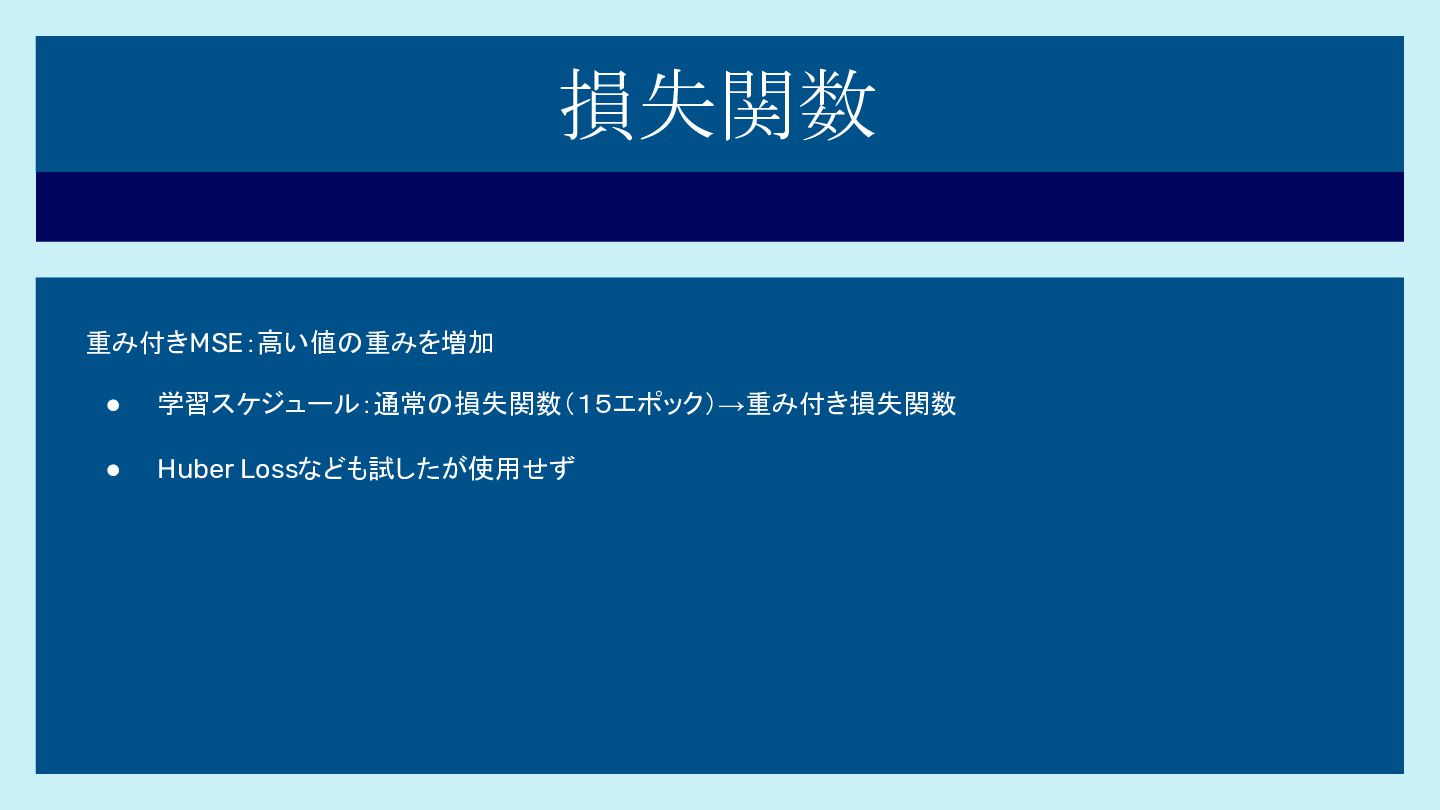 損失関数

重み付きMSE：高い値の重みを増加

● 学習スケジュール：通常の損失関数（15エポック）→重み付き損失関数

● Huber Lossなども試したが使用せず